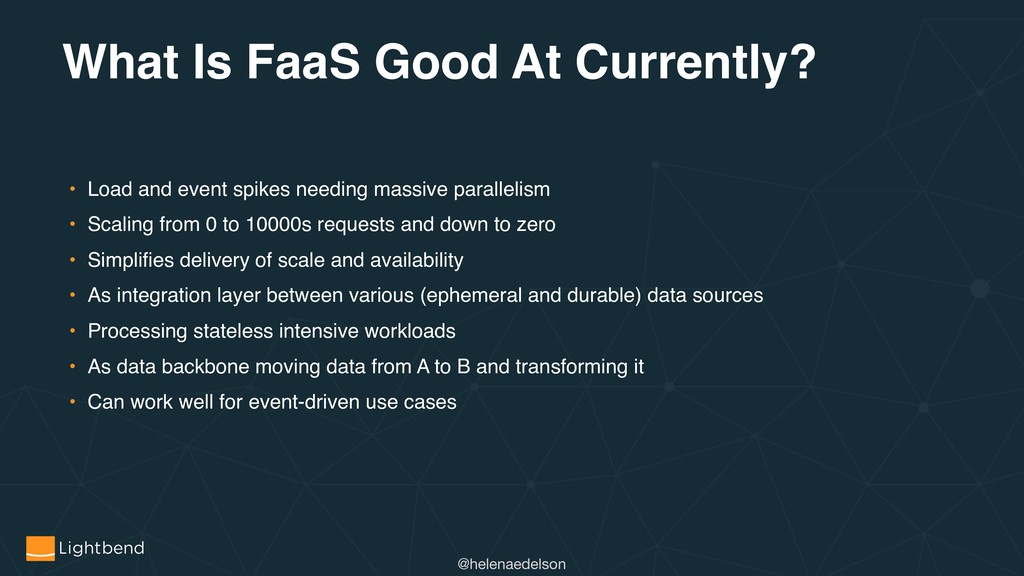 What Is FaaS Good At Currently?

• Load and event spikes needing massive parallelism
• Scaling from 0 to 10000s requests and down to zero
• Simplifies delivery of scale and availability
• As integration layer between various (ephemeral and durable) data sources
• Processing stateless intensive workloads
• As data backbone moving data from A to B and transforming it
• Can work well for event-driven use cases

Lightbend

@helenaedelson